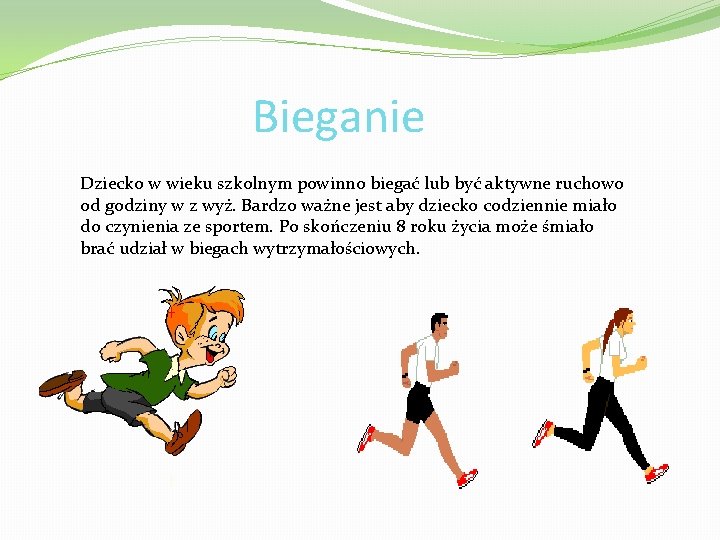 Bieganie

Dziecko w wieku szkolnym powinno biegać lub być aktywne ruchowo od godziny w z wyż. Bardzo ważne jest aby dziecko codziennie miało do czynienia ze sportem. Po skończeniu 8 roku życia może śmiało brać udział w biegach wytrzymałościowych.